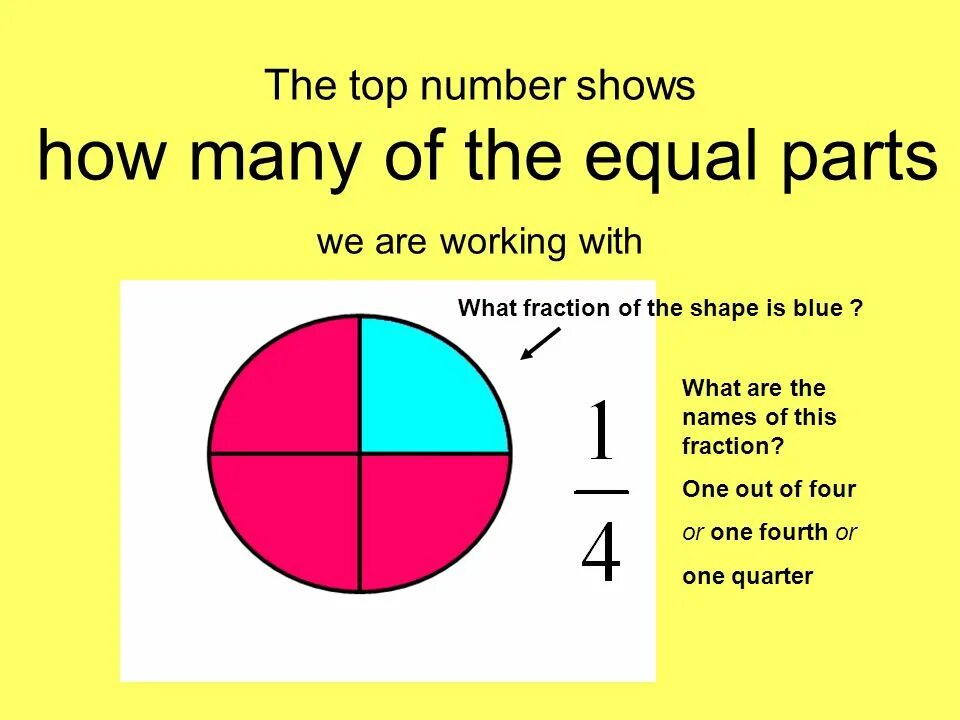 The top number shows
how many of the equal parts
we are working with

What fraction of the shape is blue ?

$\frac{1}{4}$

What are the names of this fraction?

One out of four

or one fourth or

one quarter